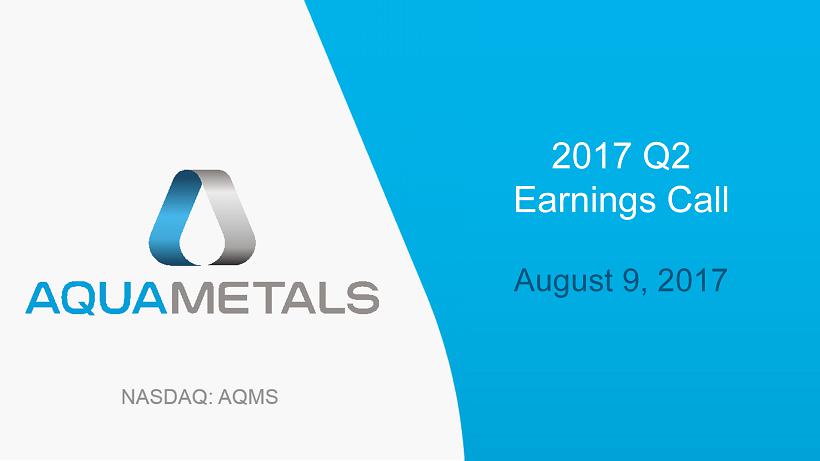 AQUAMETALS

NASDAQ: AQMS

2017 Q2
Earnings Call

August 9, 2017